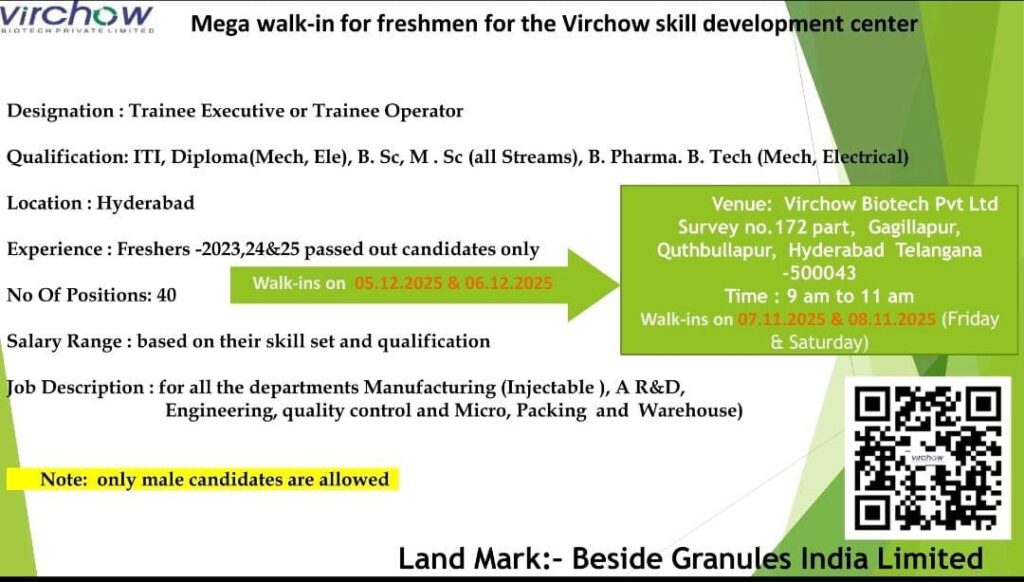 virchow
BIOTECH PRIVATE LIMITED

Mega walk-in for freshmen for the Virchow skill development center

Designation : Trainee Executive or Trainee Operator

Qualification: ITI, Diploma(Mech, Ele), B. Sc, M . Sc (all Streams), B. Pharma. B. Tech (Mech, Electrical)

Location : Hyderabad

Experience : Freshers -2023,24&25 passed out candidates only

No Of Positions: 40

Salary Range : based on their skill set and qualification

Job Description : for all the departments Manufacturing (Injectable ), A R&D, Engineering, quality control and Micro, Packing and Warehouse)

Note: only male candidates are allowed

Walk-ins on 05.12.2025 & 06.12.2025

Venue: Virchow Biotech Pvt Ltd Survey no.172 part, Gagillapur, Quthbullapur, Hyderabad Telangana -500043
Time : 9 am to 11 am
Walk-ins on 07.11.2025 & 08.11.2025 (Friday & Saturday)

virchow

Land Mark:- Beside Granules India Limited